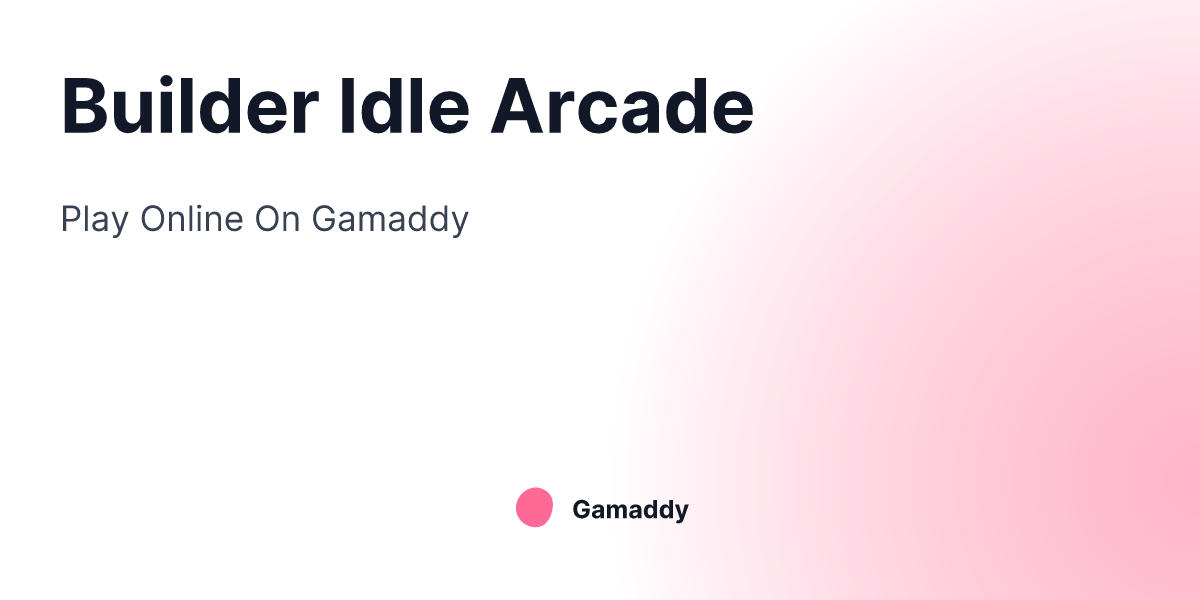 Builder Idle Arcade

Play Online On Gamaddy

Gamaddy